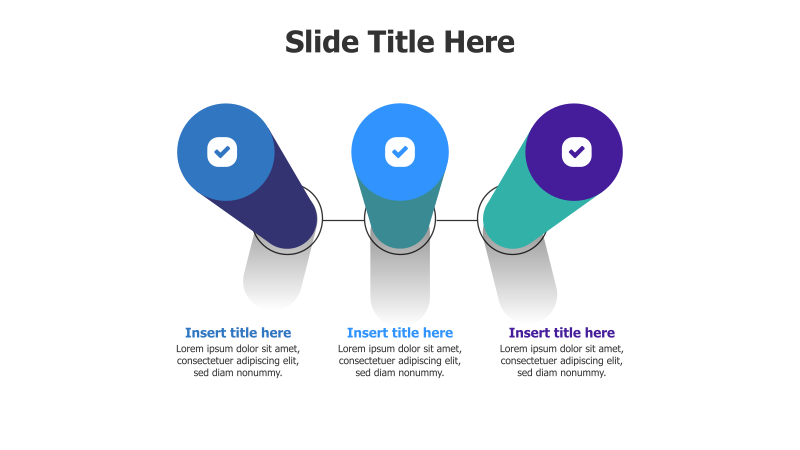 Slide Title Here

Insert title here
Lorem ipsum dolor sit amet, consectetuer adipiscing elit, sed diam nonummy.

Insert title here
Lorem ipsum dolor sit amet, consectetuer adipiscing elit, sed diam nonummy.

Insert title here
Lorem ipsum dolor sit amet, consectetuer adipiscing elit, sed diam nonummy.